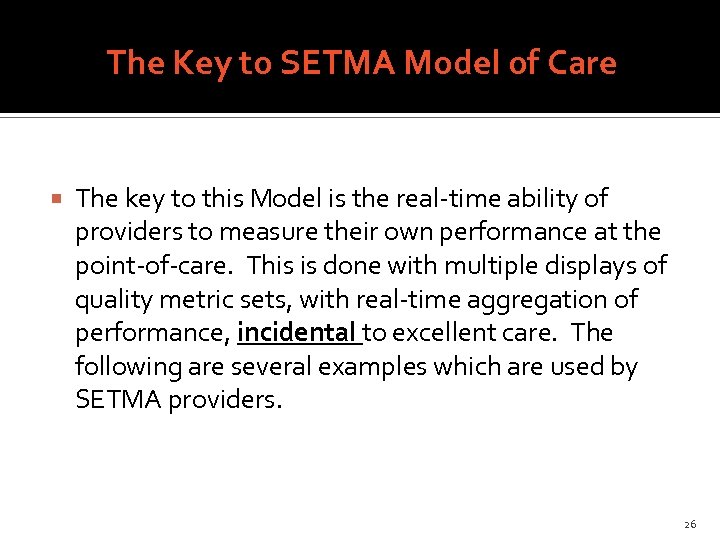 The Key to SETMA Model of Care

The key to this Model is the real-time ability of providers to measure their own performance at the point-of-care. This is done with multiple displays of quality metric sets, with real-time aggregation of performance, incidental to excellent care. The following are several examples which are used by SETMA providers.

26